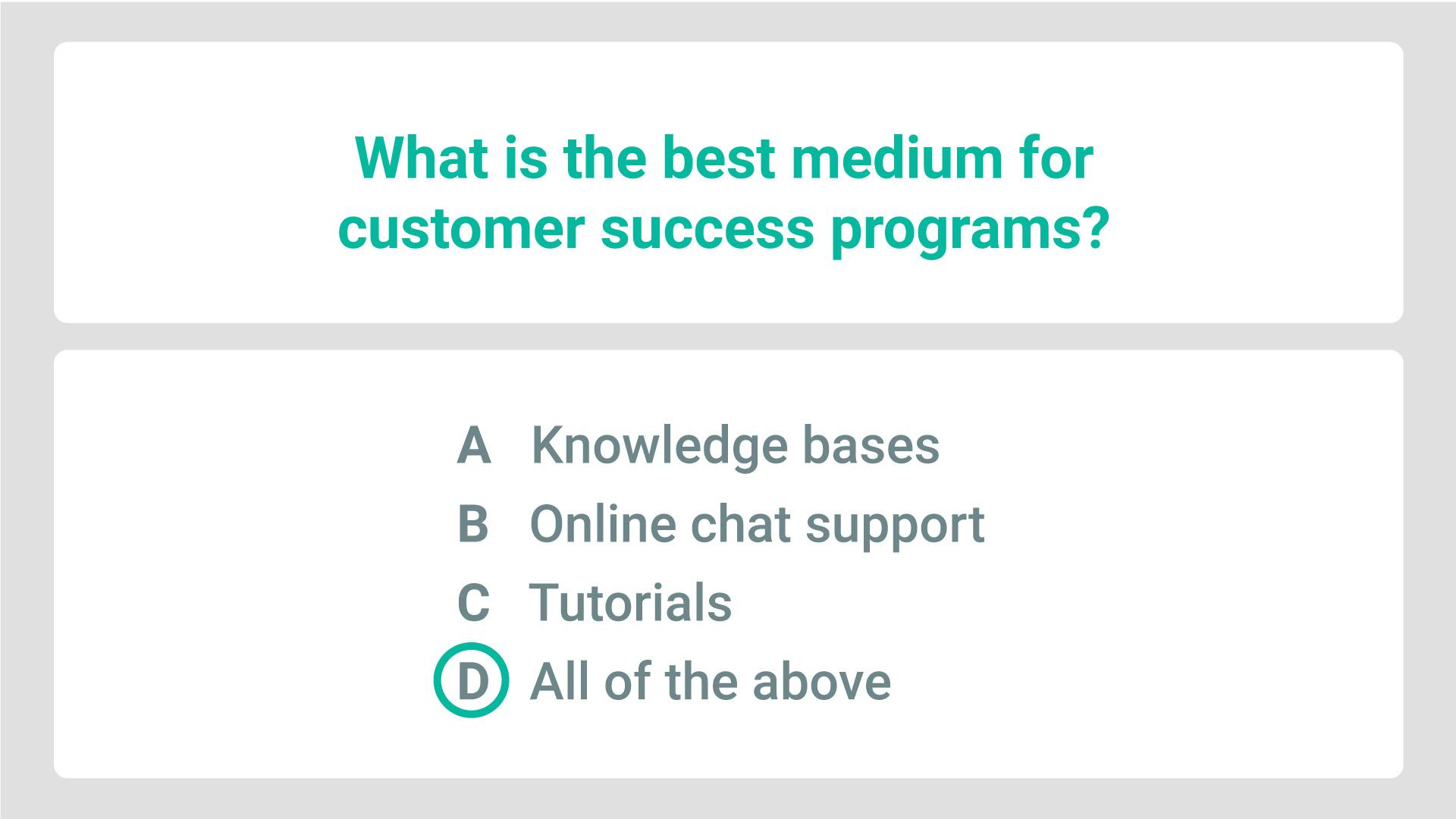 What is the best medium for customer success programs?

A Knowledge bases
B Online chat support
C Tutorials
D All of the above